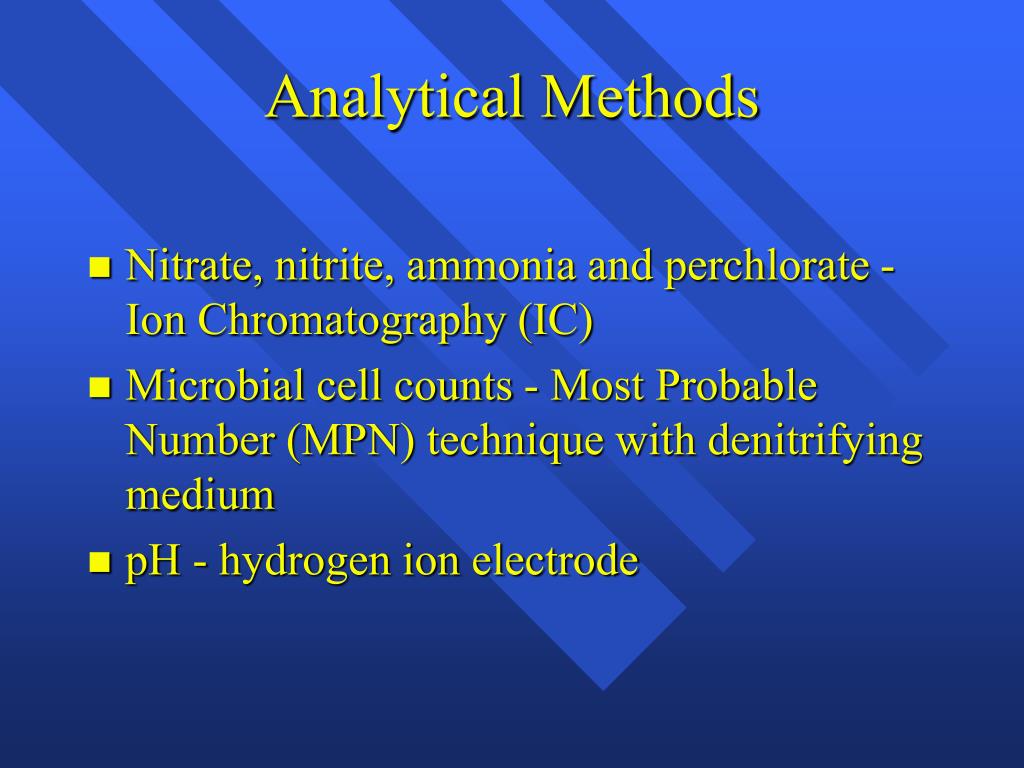 Analytical Methods

- Nitrate, nitrite, ammonia and perchlorate - Ion Chromatography (IC)
- Microbial cell counts - Most Probable Number (MPN) technique with denitrifying medium
- pH - hydrogen ion electrode